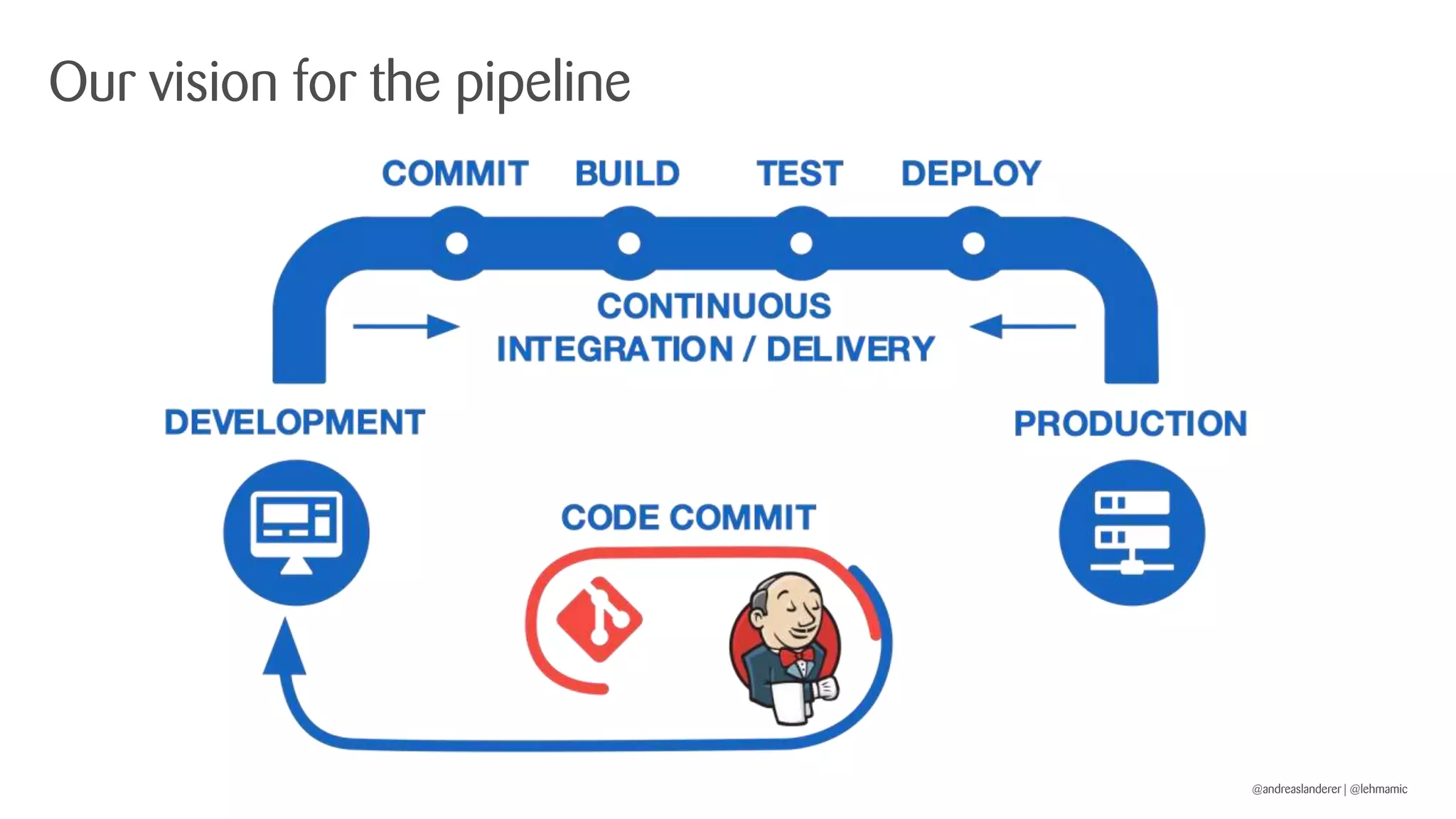 Our vision for the pipeline

COMMIT BUILD TEST DEPLOY

CONTINUOUS INTEGRATION / DELIVERY

DEVELOPMENT

PRODUCTION

CODE COMMIT

@andreaslanderer | @lehmamic